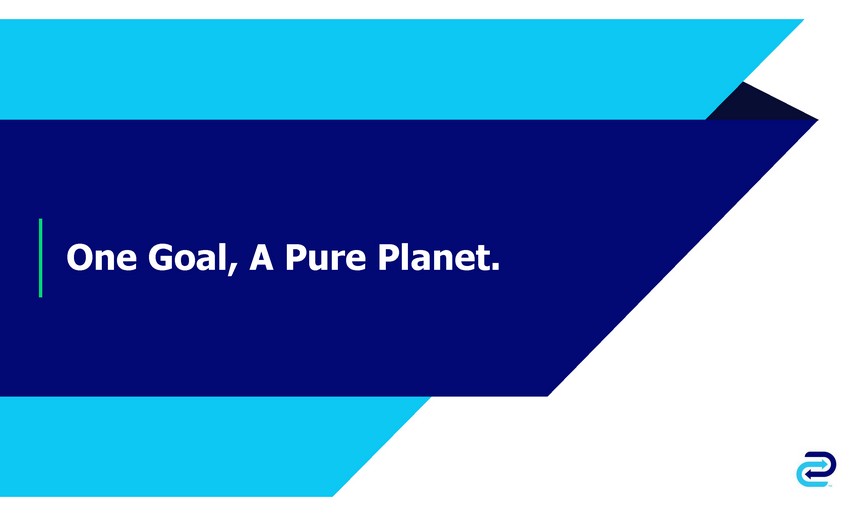 One Goal, A Pure Planet.